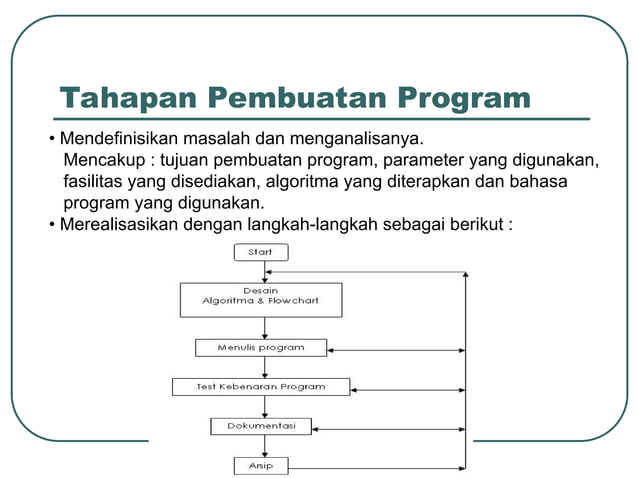 Tahapan Pembuatan Program

• Mendefinisikan masalah dan menganalisanya.
Mencakup : tujuan pembuatan program, parameter yang digunakan, fasilitas yang disediakan, algoritma yang diterapkan dan bahasa program yang digunakan.
• Merealisasikan dengan langkah-langkah sebagai berikut :

Start

Desain
Algoritma & Flowchart

Menulis program

Test Kebenaran Program

Dokumentasi

Arsip